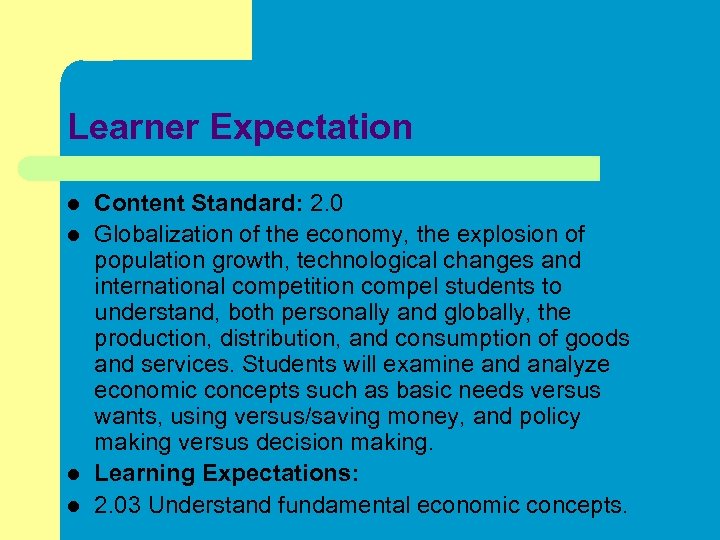 Learner Expectation

- Content Standard: 2.0
- Globalization of the economy, the explosion of population growth, technological changes and international competition compel students to understand, both personally and globally, the production, distribution, and consumption of goods and services. Students will examine and analyze economic concepts such as basic needs versus wants, using versus/saving money, and policy making versus decision making.
- Learning Expectations:
- 2.03 Understand fundamental economic concepts.